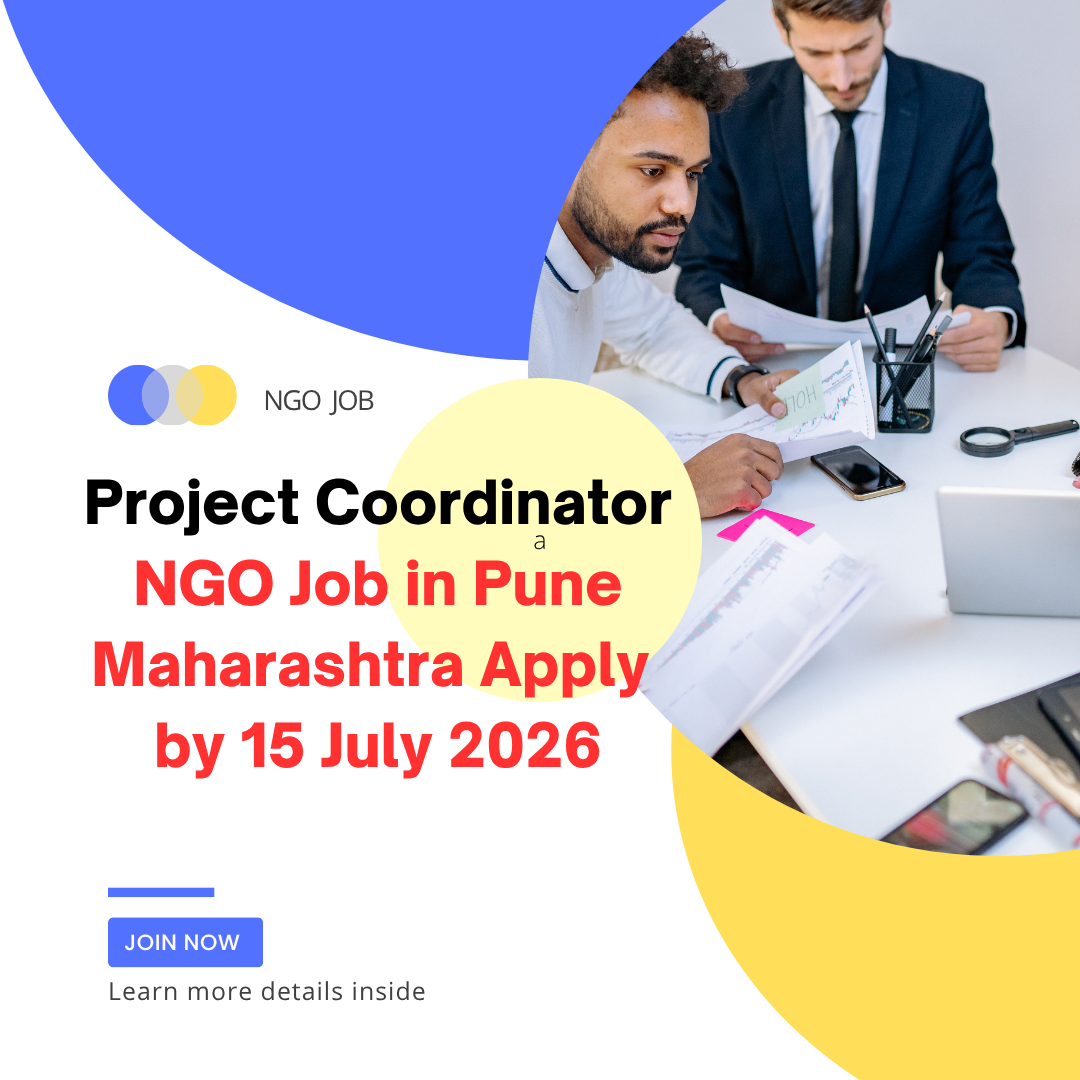 NGO JOB

Project Coordinator
a
NGO Job in Pune Maharashtra Apply by 15 July 2026

JOIN NOW

Learn more details inside